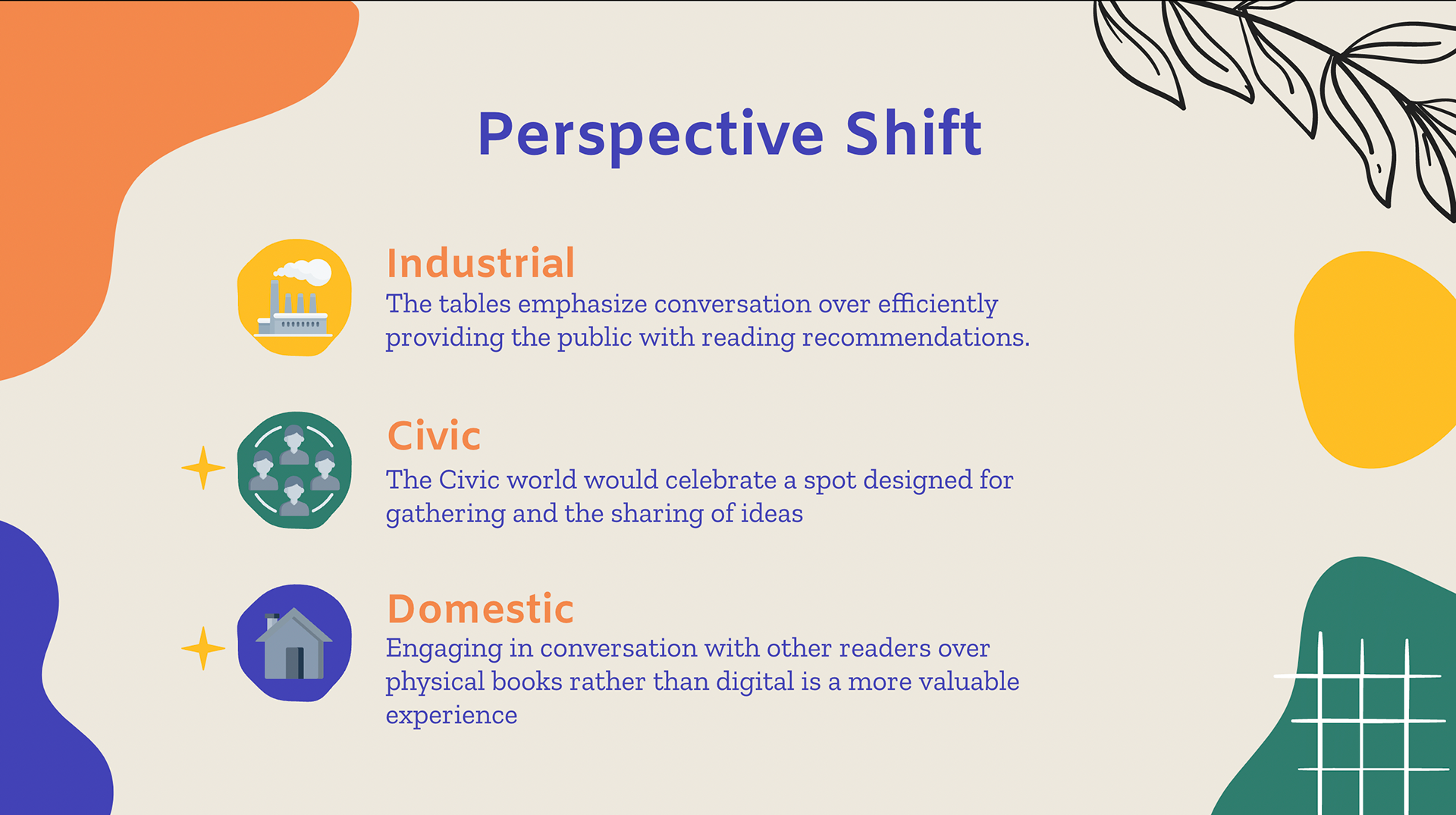 Perspective Shift

Industrial
The tables emphasize conversation over efficiently providing the public with reading recommendations.

Civic
The Civic world would celebrate a spot designed for gathering and the sharing of ideas

Domestic
Engaging in conversation with other readers over physical books rather than digital is a more valuable experience